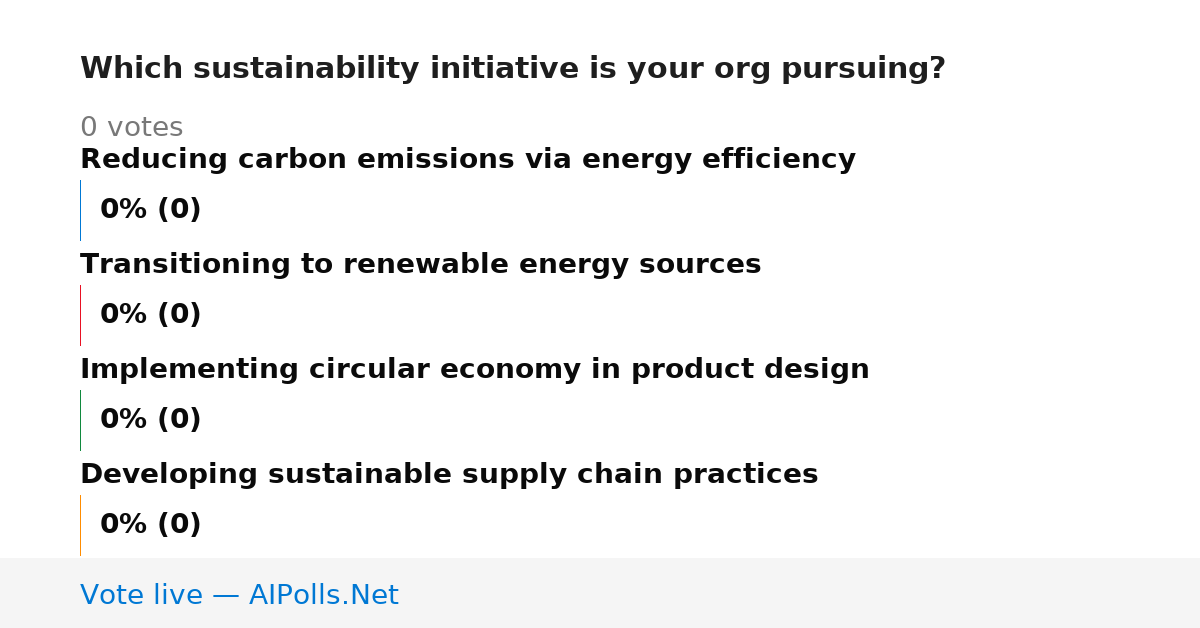 Which sustainability initiative is your org pursuing?

0 votes

Reducing carbon emissions via energy efficiency

0% (0)

Transitioning to renewable energy sources

0% (0)

Implementing circular economy in product design

0% (0)

Developing sustainable supply chain practices

0% (0)

Vote live — AIPolls.Net